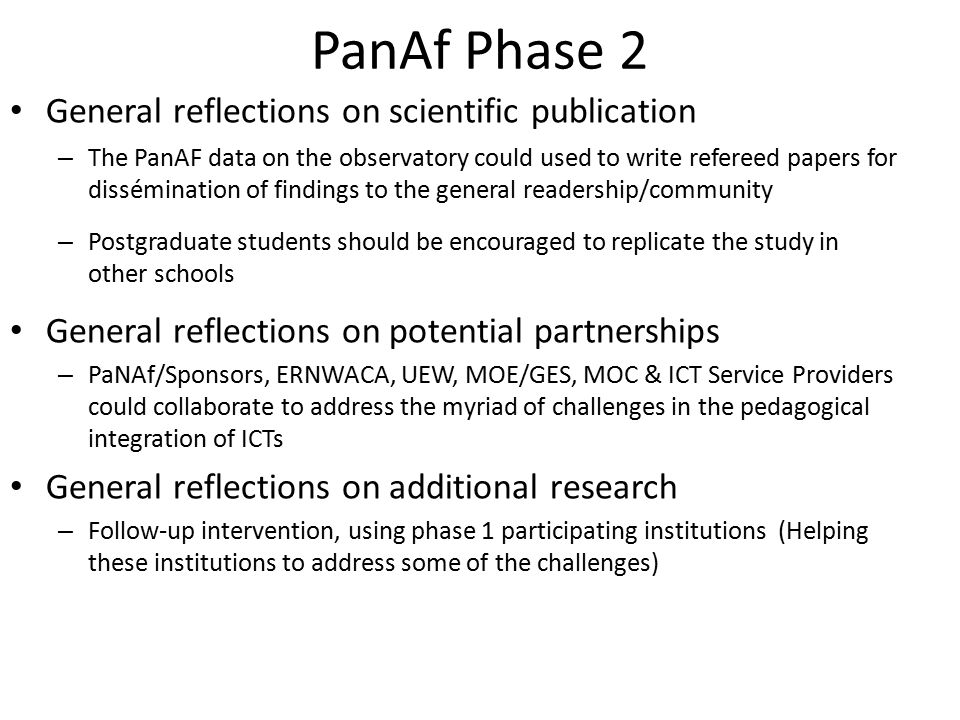 PanAf Phase 2

• General reflections on scientific publication

– The PanAF data on the observatory could used to write refereed papers for dissémination of findings to the general readership/community

– Postgraduate students should be encouraged to replicate the study in other schools

• General reflections on potential partnerships

– PaNAf/Sponsors, ERNWACA, UEW, MOE/GES, MOC & ICT Service Providers could collaborate to address the myriad of challenges in the pedagogical integration of ICTs

• General reflections on additional research

– Follow-up intervention, using phase 1 participating institutions (Helping these institutions to address some of the challenges)